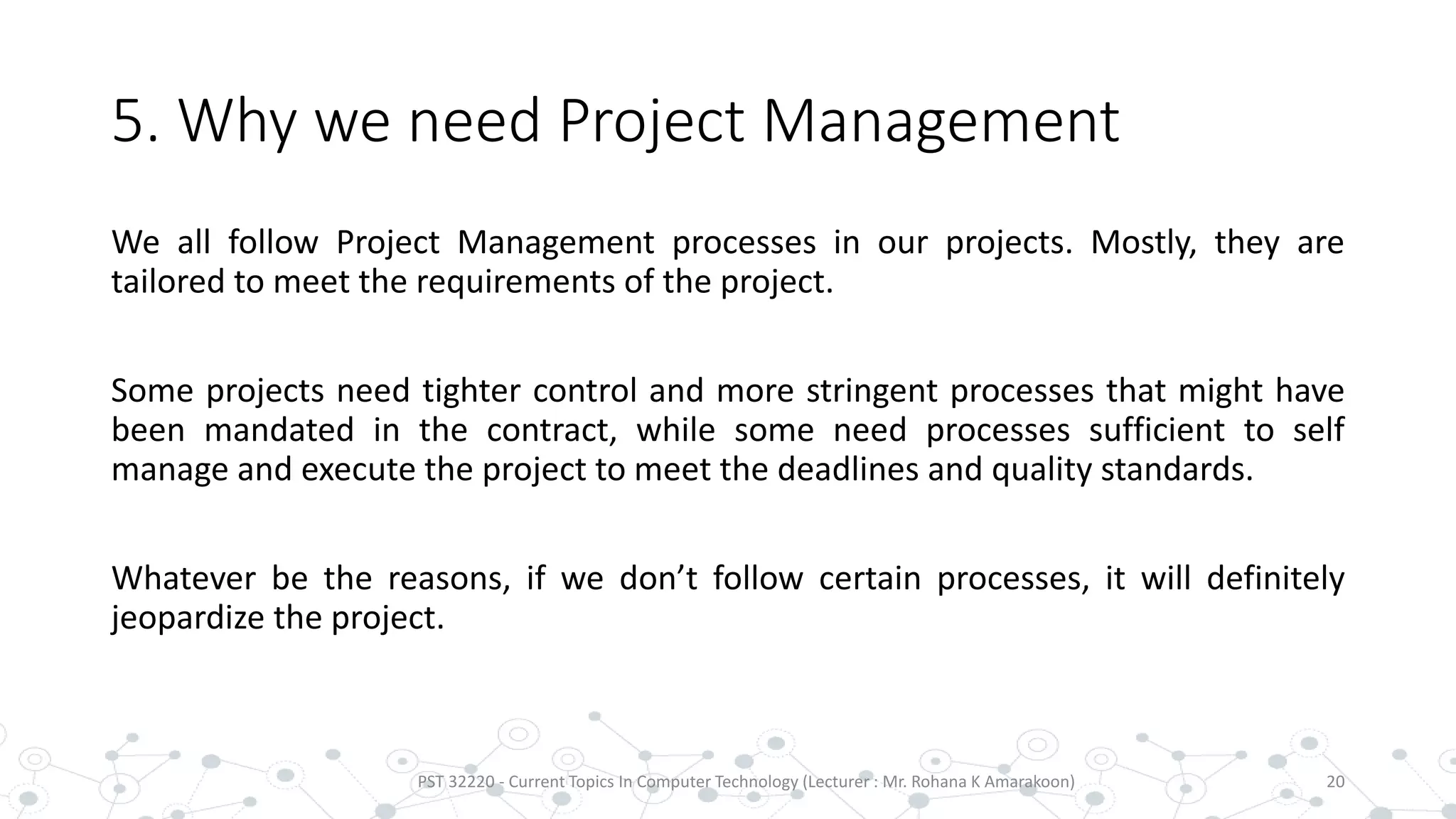 5. Why we need Project Management

We all follow Project Management processes in our projects. Mostly, they are tailored to meet the requirements of the project.

Some projects need tighter control and more stringent processes that might have been mandated in the contract, while some need processes sufficient to self manage and execute the project to meet the deadlines and quality standards.

Whatever be the reasons, if we don’t follow certain processes, it will definitely jeopardize the project.

PST 32220 - Current Topics In Computer Technology (Lecturer : Mr. Rohana K Amarakoon)

20